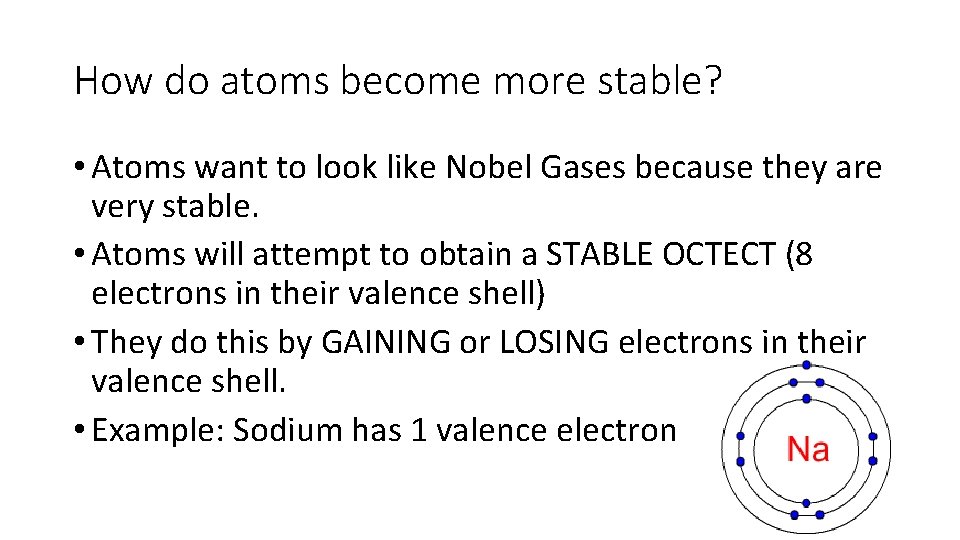 How do atoms become more stable?

• Atoms want to look like Nobel Gases because they are very stable.

• Atoms will attempt to obtain a STABLE OCTECT (8 electrons in their valence shell)

• They do this by GAINING or LOSING electrons in their valence shell.

• Example: Sodium has 1 valence electron

Na